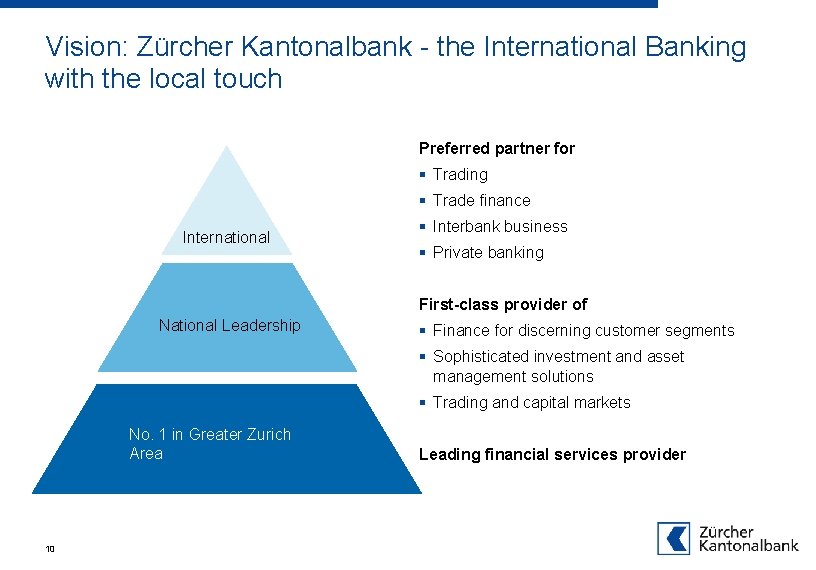 Vision: Zürcher Kantonalbank - the International Banking with the local touch

International

National Leadership

No. 1 in Greater Zurich Area

Preferred partner for
• Trading
• Trade finance
• Interbank business
• Private banking

First-class provider of
• Finance for discerning customer segments
• Sophisticated investment and asset management solutions
• Trading and capital markets

Leading financial services provider

10

Zürcher
Kantonalbank